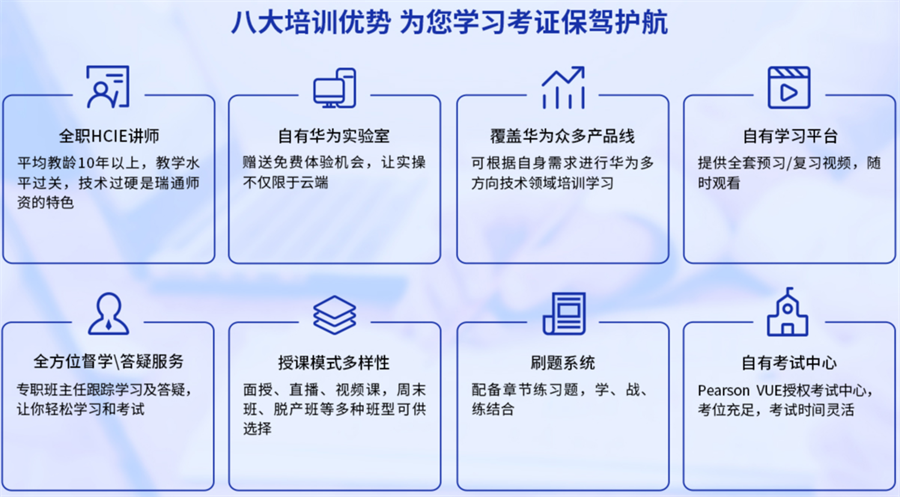 八大培训优势 为您学习考证保驾护航

全职HCIE讲师
平均教龄10年以上，教学水平过关，技术过硬是瑞通师资的特色

自有华为实验室
赠送免费体验机会，让实操不仅限于云端

覆盖华为众多产品线
可根据自身需求进行华为多方向技术领域培训学习

自有学习平台
提供全套预习/复习视频，随时观看

全方位督学\答疑服务
专职班主任跟踪学习及答疑，让你轻松学习和考试

授课模式多样性
面授、直播、视频课，周末班、脱产班等多种班型可供选择

刷题系统
配备章节练习题，学、战、练结合

自有考试中心
Pearson VUE授权考试中心，考位充足，考试时间灵活